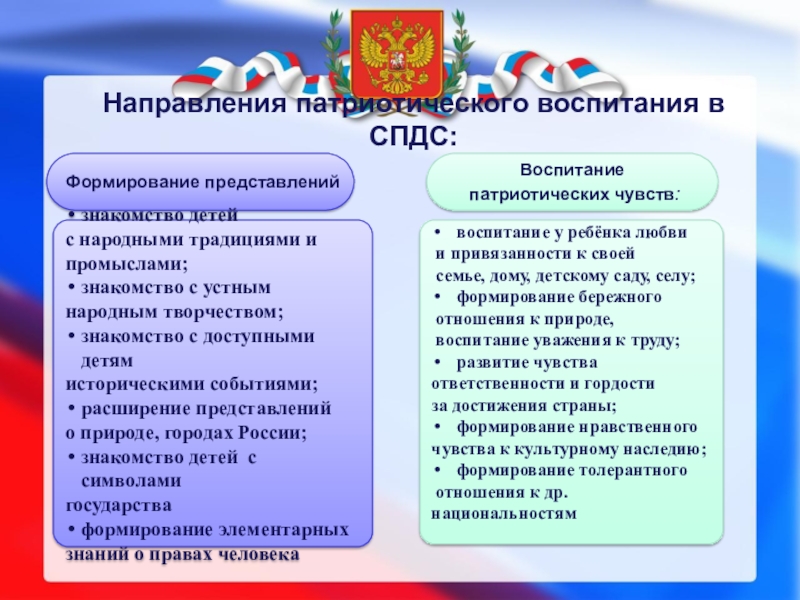 Направления патриотического воспитания в СПДС:

Формирование представлений

• знакомство детей с народными традициями и промыслами;
• знакомство с устным народным творчеством;
• знакомство с доступными детям историческими событиями;
• расширение представлений о природе, городах России;
• знакомство детей с символами государства
• формирование элементарных знаний о правах человека

Воспитание патриотических чувств:

• воспитание у ребёнка любви и привязанности к своей семье, дому, детскому саду, селу;
• формирование бережного отношения к природе, воспитание уважения к труду;
• развитие чувства ответственности и гордости за достижения страны;
• формирование нравственного чувства к культурному наследию;
• формирование толерантного отношения к др. национальностям